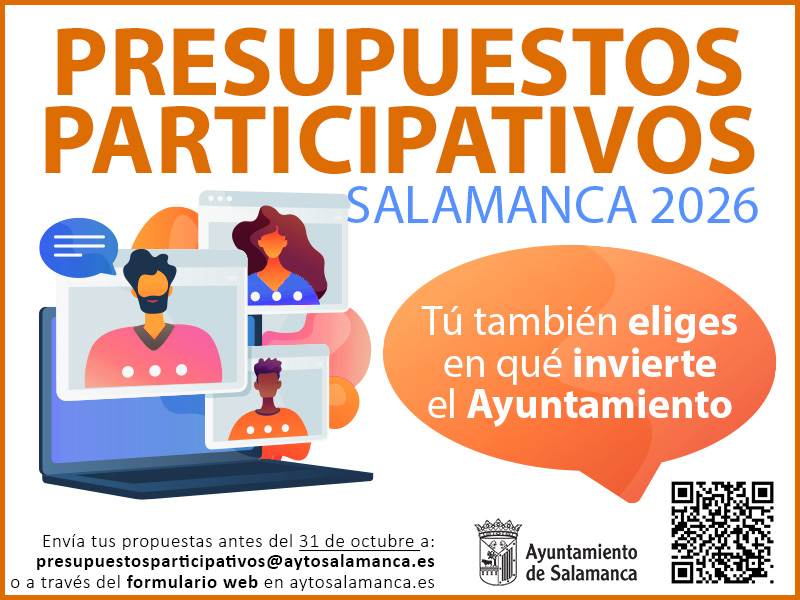 PRESUPUESTOS PARTICIPATIVOS
SALAMANCA 2026

Tú también eliges en qué invierte el Ayuntamiento

Envía tus propuestas antes del 31 de octubre a:
presupuestosparticipativos@aytosalamanca.es
o a través del formulario web en aytosalamanca.es

Ayuntamiento de Salamanca